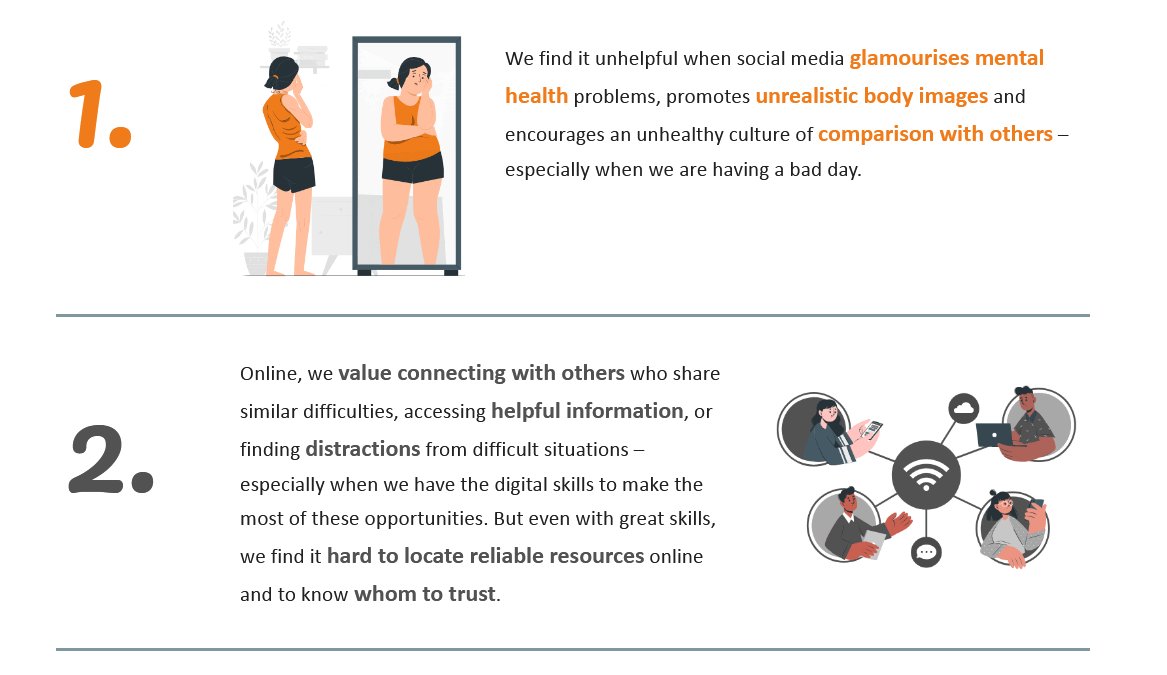 1.

We find it unhelpful when social media glamourises mental health problems, promotes unrealistic body images and encourages an unhealthy culture of comparison with others – especially when we are having a bad day.

2.

Online, we value connecting with others who share similar difficulties, accessing helpful information, or finding distractions from difficult situations – especially when we have the digital skills to make the most of these opportunities. But even with great skills, we find it hard to locate reliable resources online and to know whom to trust.